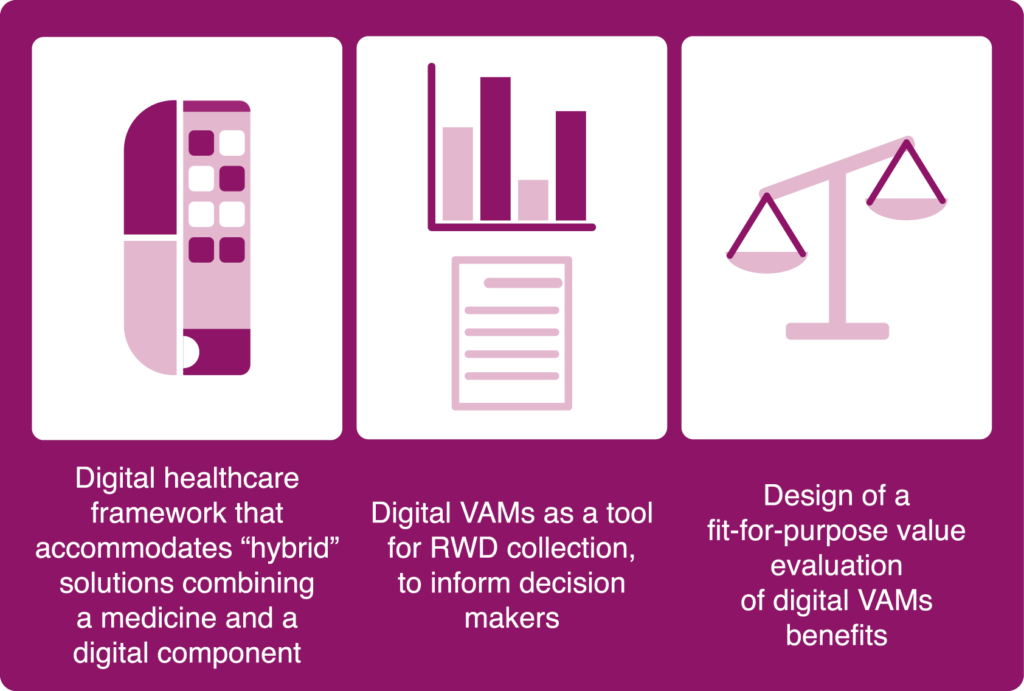 Digital healthcare framework that accommodates “hybrid” solutions combining a medicine and a digital component

Digital VAMs as a tool for RWD collection, to inform decision makers

Design of a fit-for-purpose value evaluation of digital VAMs benefits